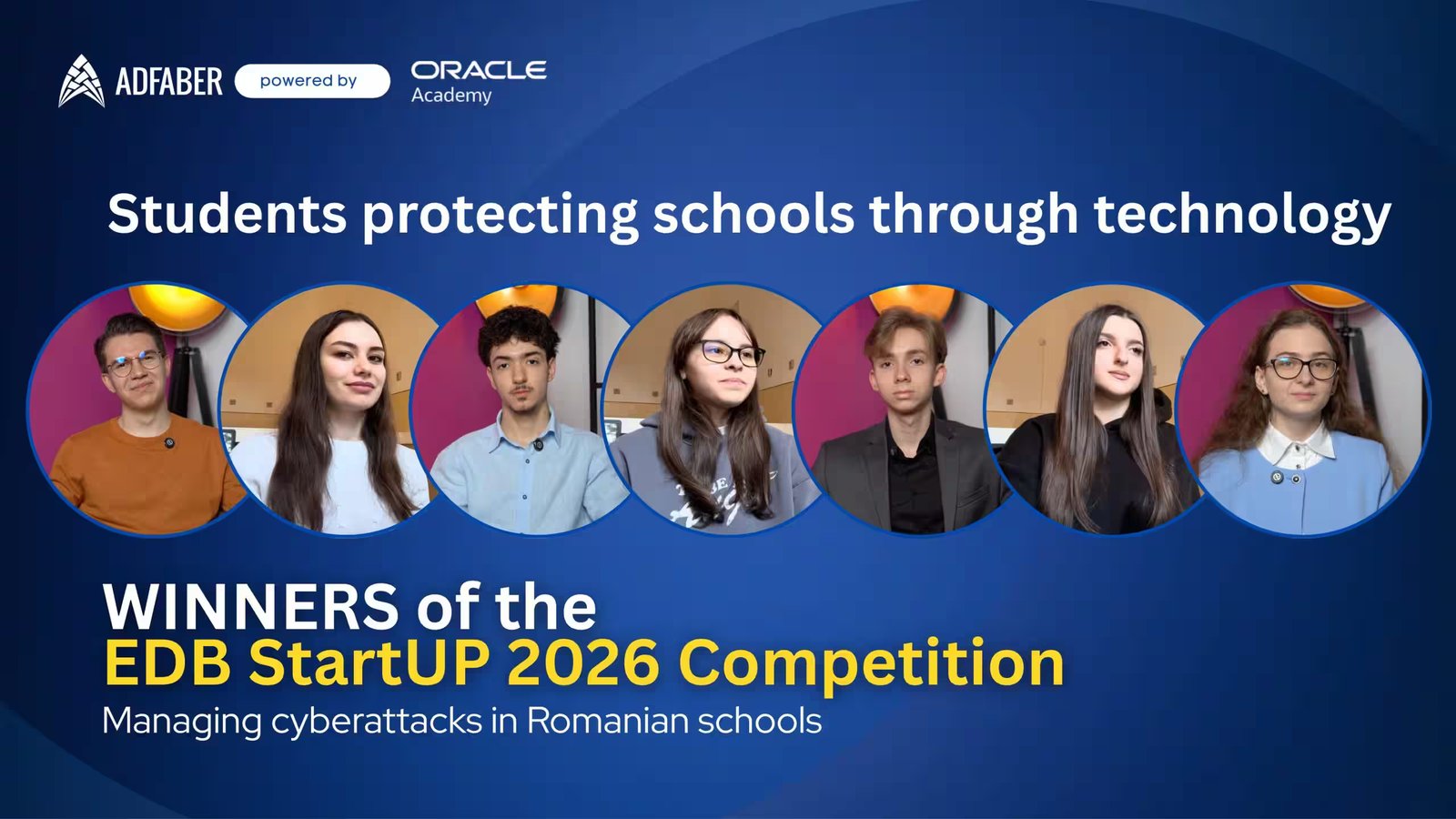 ADFABER powered by ORACLE Academy

Students protecting schools through technology

WINNERS of the
EDB StartUP 2026 Competition
Managing cyberattacks in Romanian schools